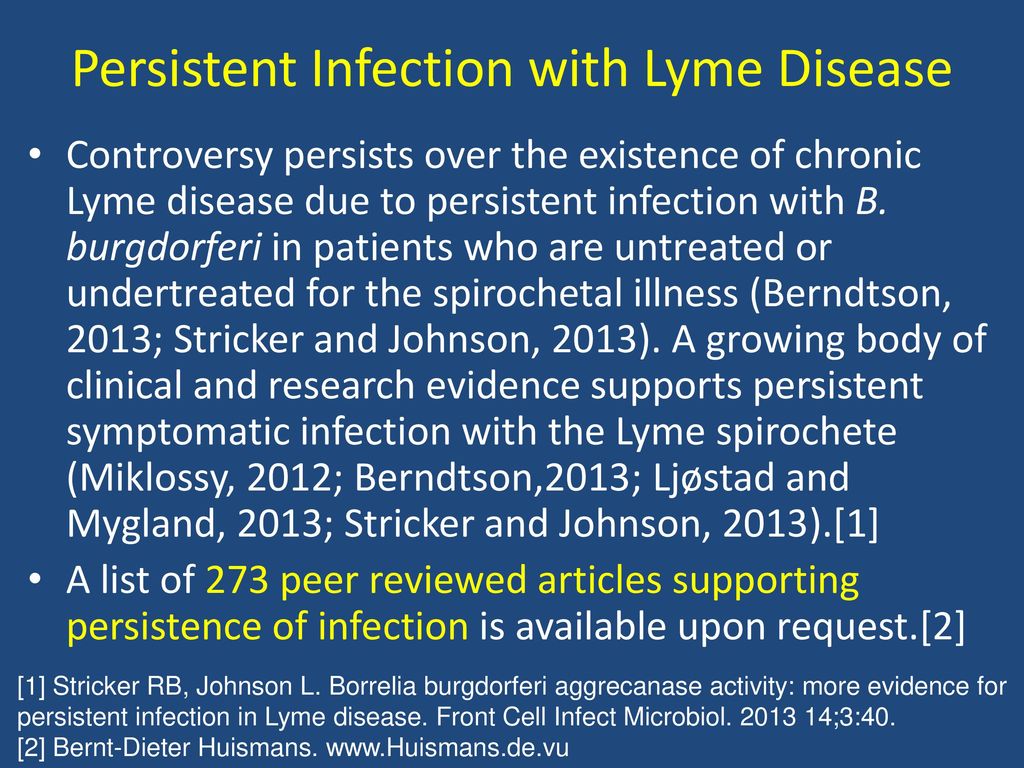 Persistent Infection with Lyme Disease

• Controversy persists over the existence of chronic Lyme disease due to persistent infection with B. burgdorferi in patients who are untreated or undertreated for the spirochetal illness (Berndtson, 2013; Stricker and Johnson, 2013). A growing body of clinical and research evidence supports persistent symptomatic infection with the Lyme spirochete (Miklossy, 2012; Berndtson,2013; Ljøstad and Mygland, 2013; Stricker and Johnson, 2013).[1]

• A list of 273 peer reviewed articles supporting persistence of infection is available upon request.[2]

[1] Stricker RB, Johnson L. Borrelia burgdorferi aggrecanase activity: more evidence for persistent infection in Lyme disease. Front Cell Infect Microbiol. 2013 14;3:40.
[2] Bernt-Dieter Huismans. www.Huismans.de.vu